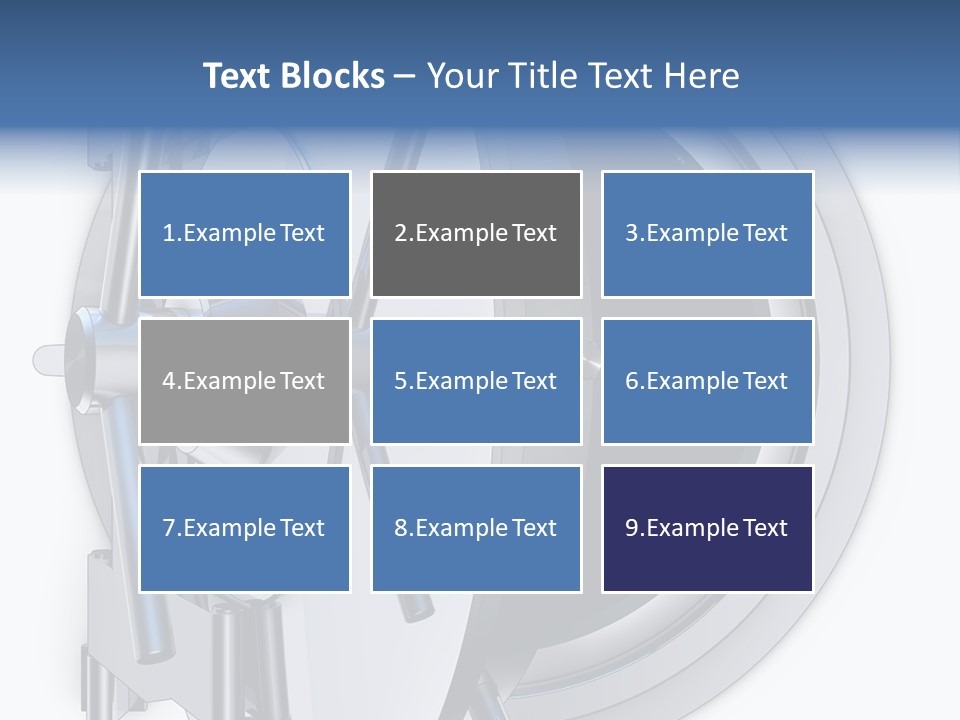 Text Blocks – Your Title Text Here

1.Example Text

2.Example Text

3.Example Text

4.Example Text

5.Example Text

6.Example Text

7.Example Text

8.Example Text

9.Example Text